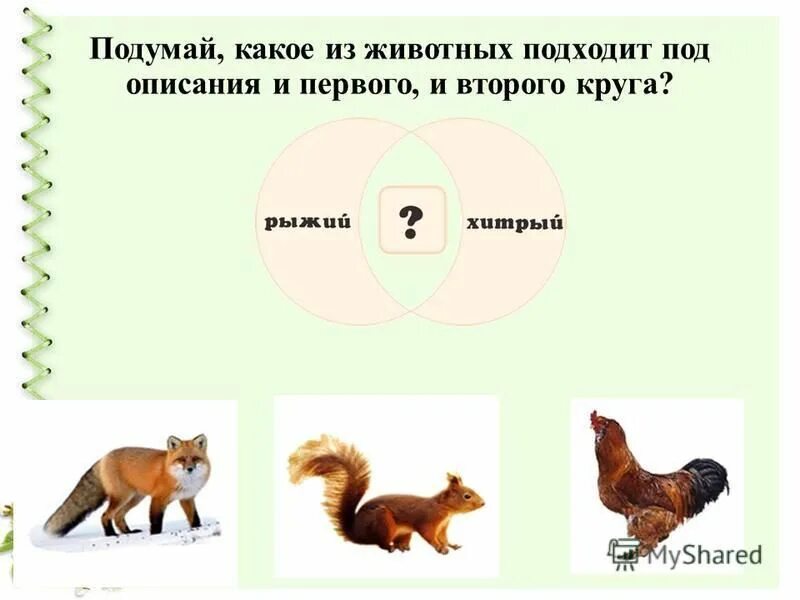 Подумай, какое из животных подходит под описания и первого, и второго круга?

рыжий

?

хитрый

MyShared